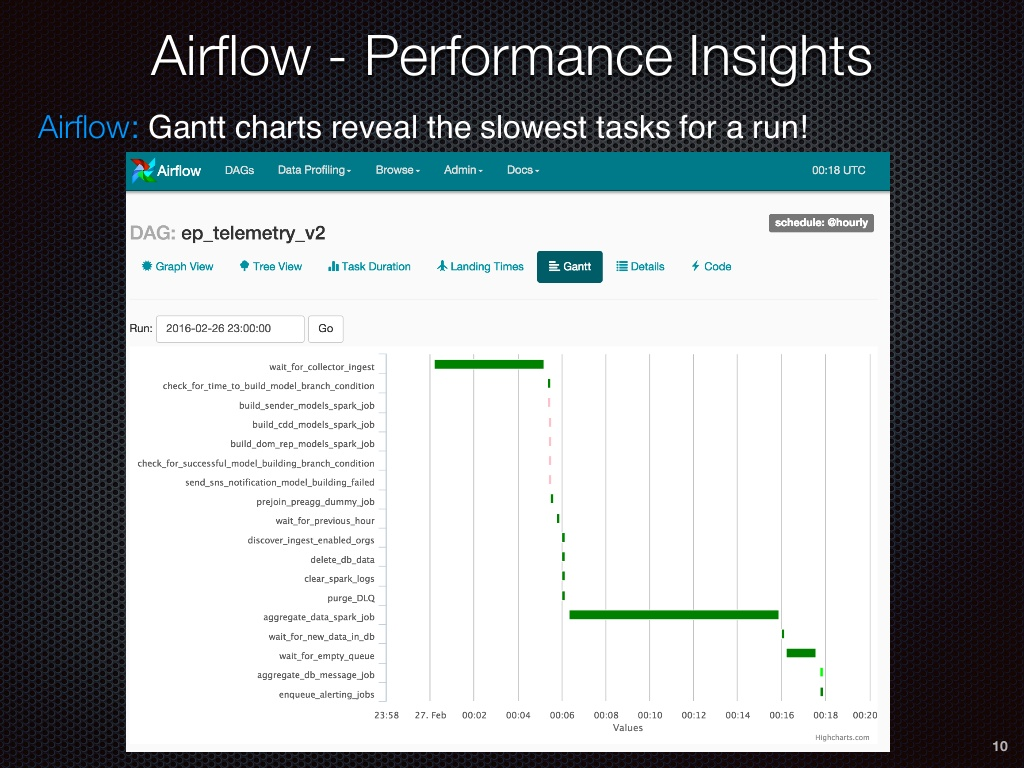 Airflow - Performance Insights

Airflow: Gantt charts reveal the slowest tasks for a run!

Airflow DAGs Data Profiling Browse Admin Docs 00:18 UTC

DAG: ep_telemetry_v2

schedule: @hourly

Graph View Tree View Task Duration Landing Times Gantt Details Code

Run: 2016-02-26 23:00:00 Go

wait_for_collector_ingest
check_for_time_to_build_model_branch_condition
build_sender_models_spark_job
build_cdd_models_spark_job
build_dom_rep_models_spark_job
check_for_successful_model_building_branch_condition
send_sns_notification_model_building_failed
prejoin_preagg_dummy_job
wait_for_previous_hour
discover_ingest_enabled_orgs
delete_db_data
clear_spark_logs
purge_DLQ
aggregate_data_spark_job
wait_for_new_data_in_db
wait_for_empty_queue
aggregate_db_message_job
enqueue_alerting_jobs

23:58 27. Feb 00:02 00:04 00:06 00:08 00:10 00:12 00:14 00:16 00:18 00:20

Values

Highcharts.com

10